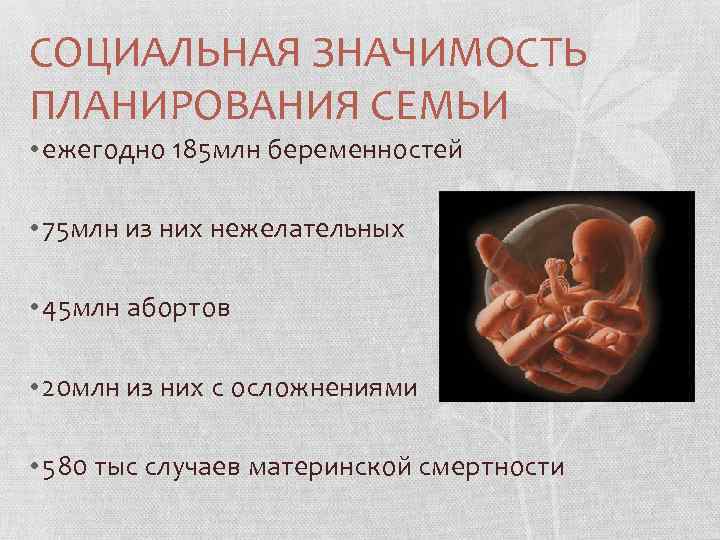 СОЦИАЛЬНАЯ ЗНАЧИМОСТЬ ПЛАНИРОВАНИЯ СЕМЬИ

• ежегодно 185млн беременностей

• 75млн из них нежелательных

• 45млн абортов

• 20млн из них с осложнениями

• 580 тыс случаев материнской смертности